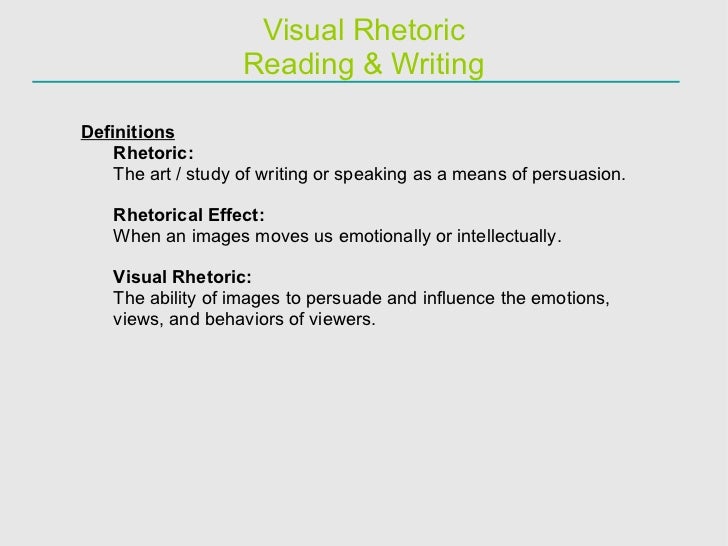 Visual Rhetoric
Reading & Writing

Definitions

Rhetoric:
The art / study of writing or speaking as a means of persuasion.

Rhetorical Effect:
When an images moves us emotionally or intellectually.

Visual Rhetoric:
The ability of images to persuade and influence the emotions, views, and behaviors of viewers.